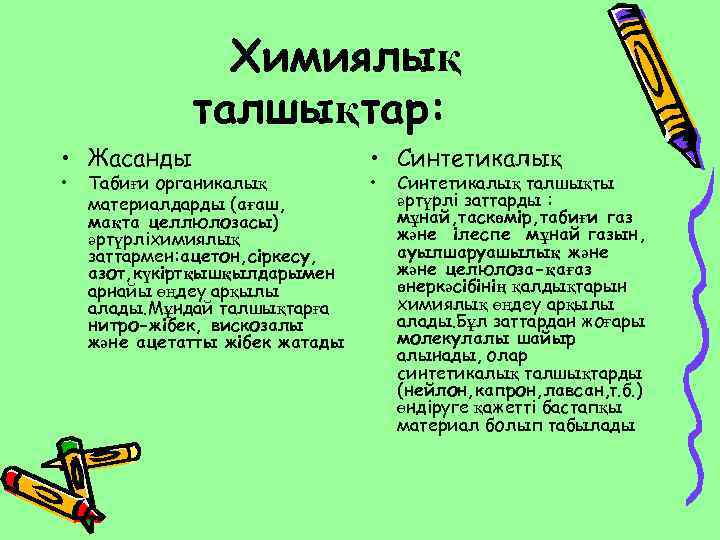 Химиялық талшықтар:

• Жасанды
• Табиғи органикалық материалдарды (ағаш, мақта целлюлозасы) әртүрліхимиялық заттармен:ацетон,сіркесу, азот,күкіртқышқылдарымен арнайы өңдеу арқылы алады.Мұндай талшықтарға нитро-жібек, вискозалы және ацетатты жібек жатады

• Синтетикалық
• Синтетикалық талшықты әртүрлі заттарды : мұнай,таскөмір,табиғи газ және ілеспе мұнай газын, ауылшаруашылық және және целюлоза-қағаз өнеркәсібінің қалдықтарын химиялық өңдеу арқылы алады.Бұл заттардан жоғары молекулалы шайыр алынады, олар синтетикалық талшықтарды (нейлон,капрон,лавсан,т.б.) өндіруге қажетті бастапқы материал болып табылады